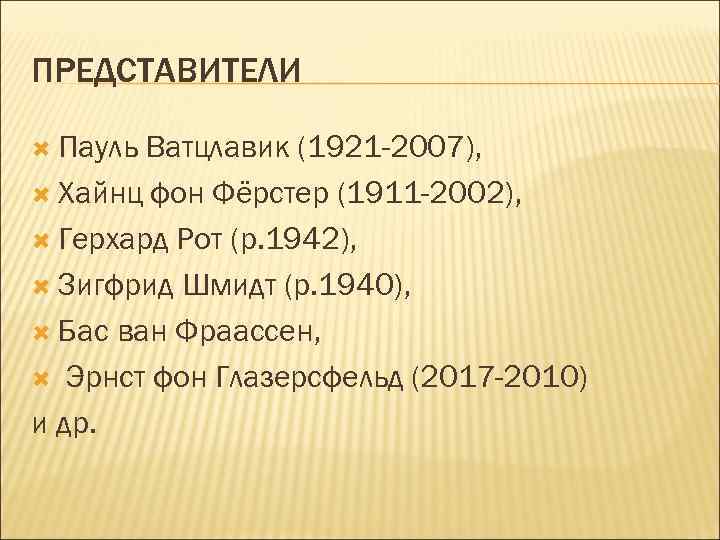 ПРЕДСТАВИТЕЛИ

Пауль Ватцлавик (1921-2007),
Хайнц фон Фёрстер (1911-2002),
Герхард Рот (р.1942),
Зигфрид Шмидт (р.1940),
Бас ван Фраассен,
Эрнст фон Глазерсфельд (2017-2010)
и др.